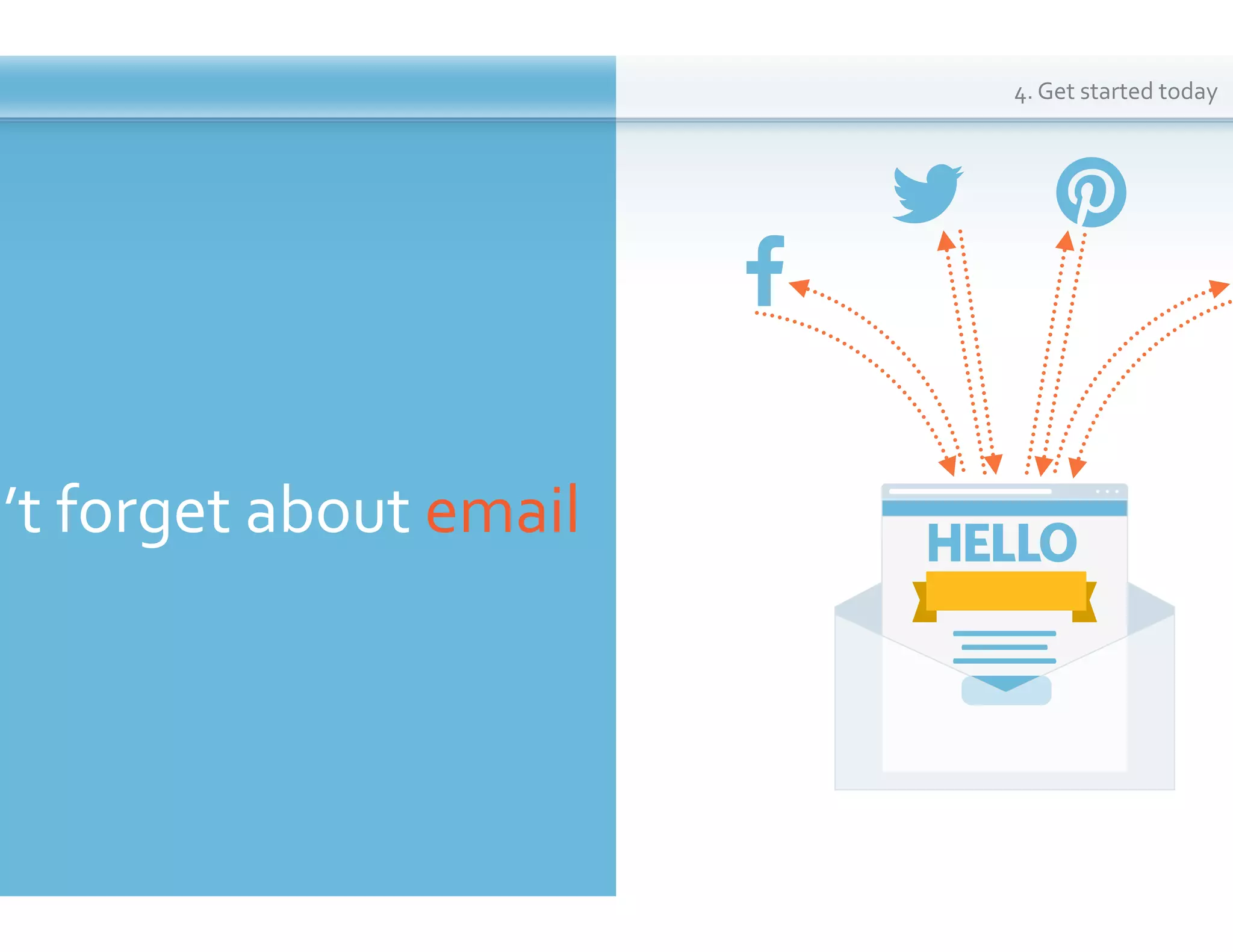 4. Get started today

’t forget about email

HELLO